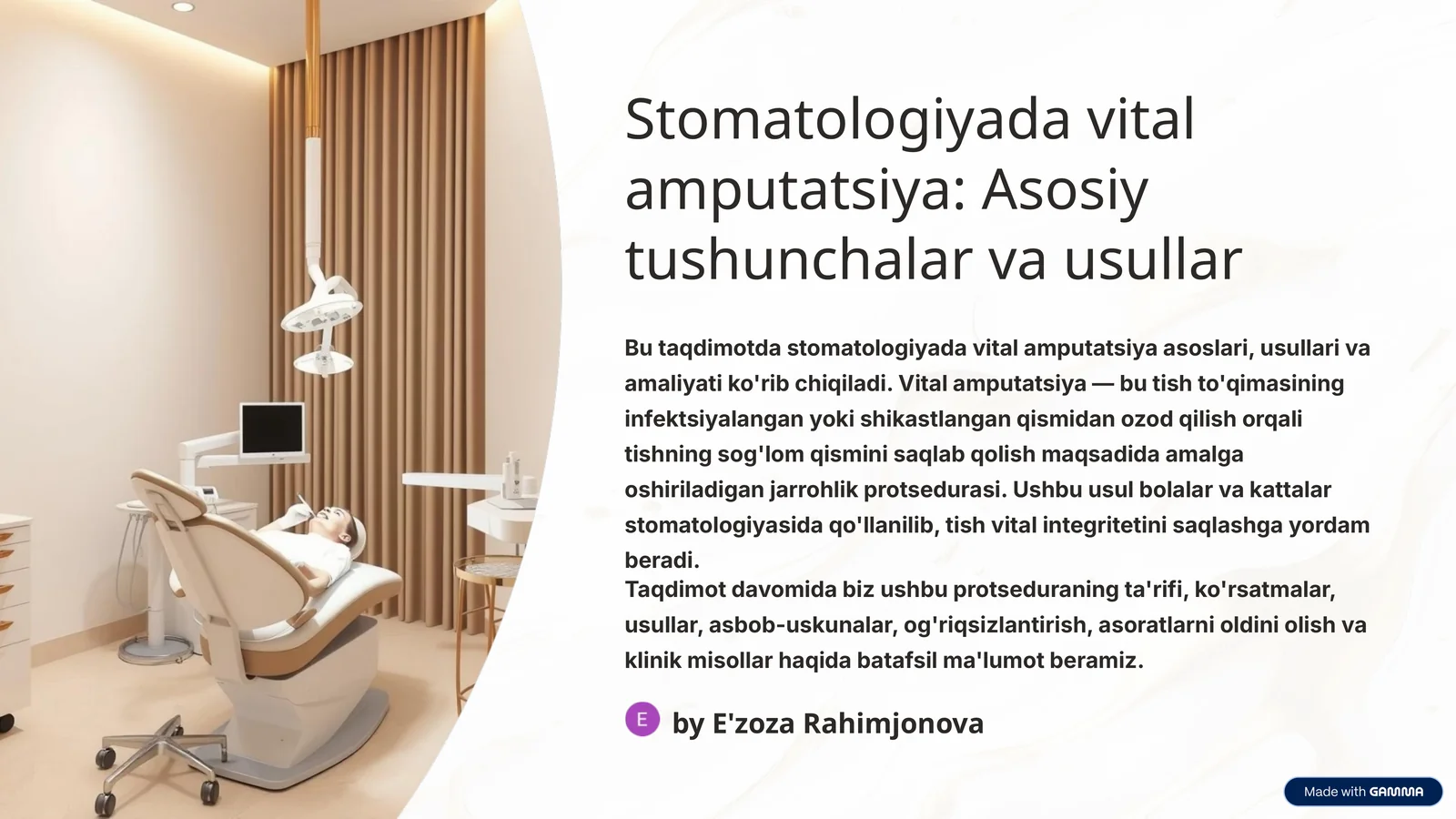 Stomatologiyada vital amputatsiya: Asosiy tushunchalar va usullar

Bu taqdimotda stomatologiyada vital amputatsiya asoslari, usullari va amaliyati ko'rib chiqiladi. Vital amputatsiya — bu tish to'qimasining infektsiyalangan yoki shikastlangan qismidan ozod qilish orqali tishning sog'lom qismini saqlab qolish maqsadida amalga oshiriladigan jarrohlik protsedurasi. Ushbu usul bolalar va kattalar stomatologiyasida qo'llanilib, tish vital integritetini saqlashga yordam beradi.

Taqdimot davomida biz ushbu protseduraning ta'rifi, ko'rsatmalar, usullar, asbob-uskunalar, og'riqsizlantirish, asoratlarni oldini olish va klinik misollar haqida batafsil ma'lumot beramiz.

E by E'zoza Rahimjonova

Made with GAMMA